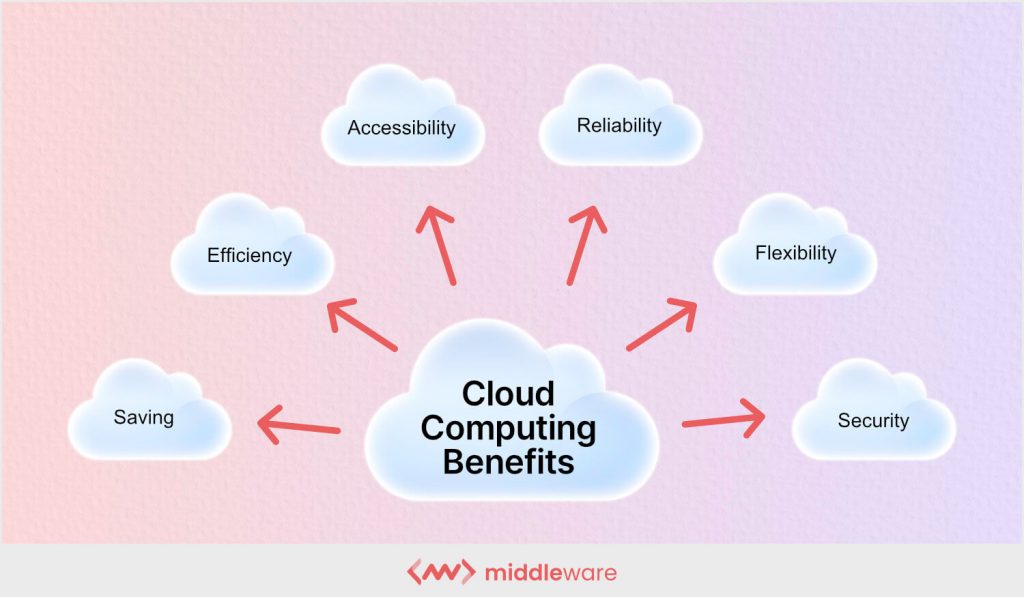 Accessibility

Reliability

Efficiency

Flexibility

Saving

Cloud Computing Benefits

Security

middleware